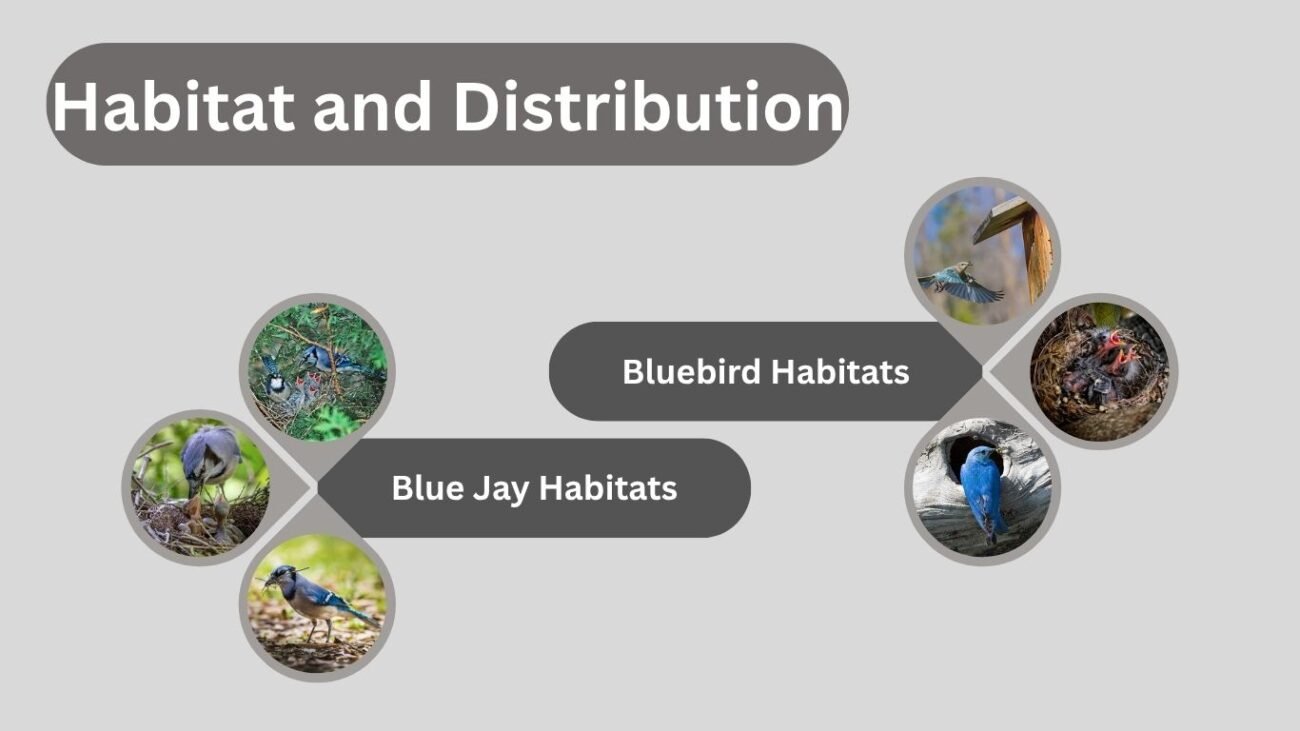 Habitat and Distribution

Bluebird Habitats

Blue Jay Habitats